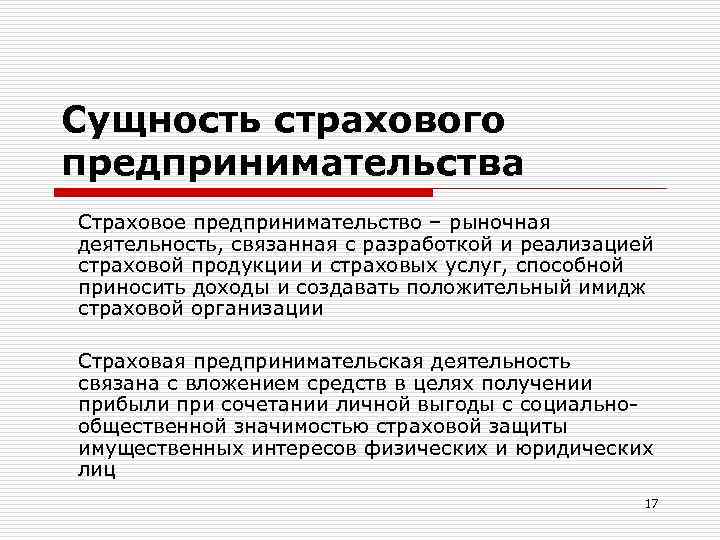 Сущность страхового предпринимательства

Страховое предпринимательство – рыночная деятельность, связанная с разработкой и реализацией страховой продукции и страховых услуг, способной приносить доходы и создавать положительный имидж страховой организации

Страховая предпринимательская деятельность связана с вложением средств в целях получении прибыли при сочетании личной выгоды с социально-общественной значимостью страховой защиты имущественных интересов физических и юридических лиц

17